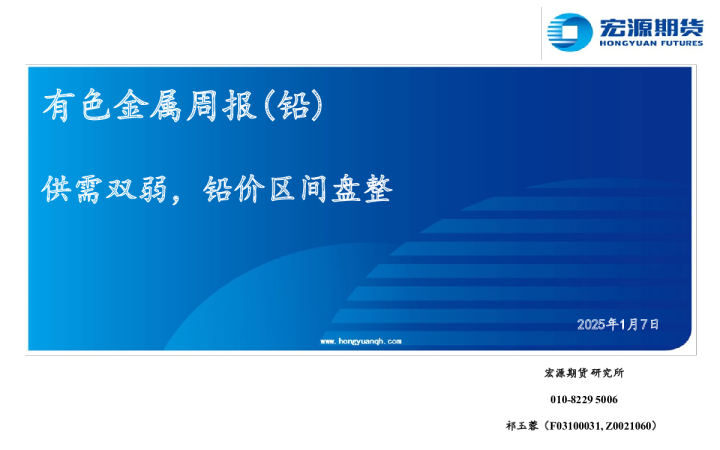 宏源期货
HONGYUAN FUTURES

有色金属周报(铅)

供需双弱，铅价区间盘整

2025年1月7日

www.hongyuanqh.com

宏源期货研究所

010-8229 5006

祁玉蓉（F03100031, Z0021060）